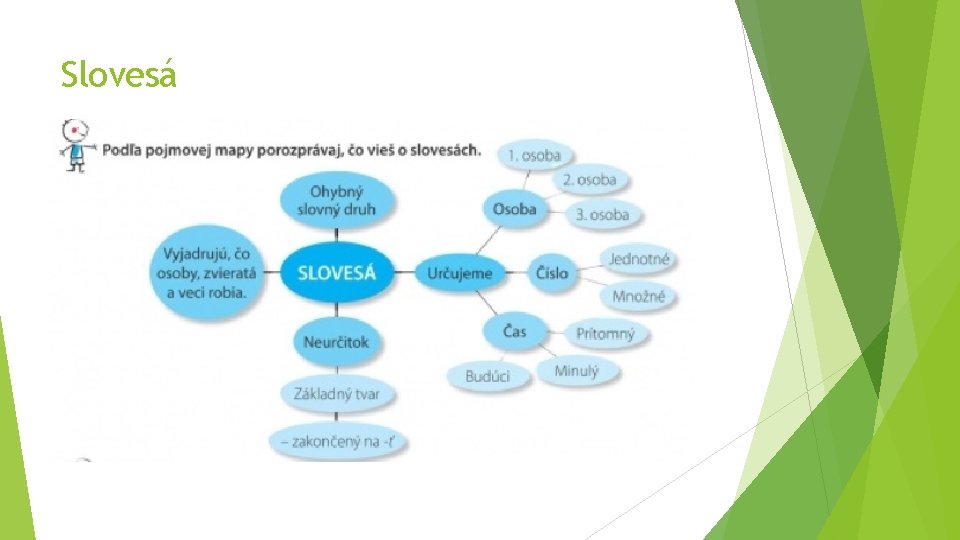 Slovesá

Podľa pojmovej mapy porozprávaj, čo vieš o slovesách.

Ohybný slovný druh

Vyjadrujú, čo osoby, zvieratá a veci robia.

SLOVESÁ

Neurčitok

Základný tvar

– zakončený na -ť

Určujeme

Osoba

1. osoba

2. osoba

3. osoba

Číslo

Jednotné

Množné

Čas

Prítomný

Minulý

Budúci